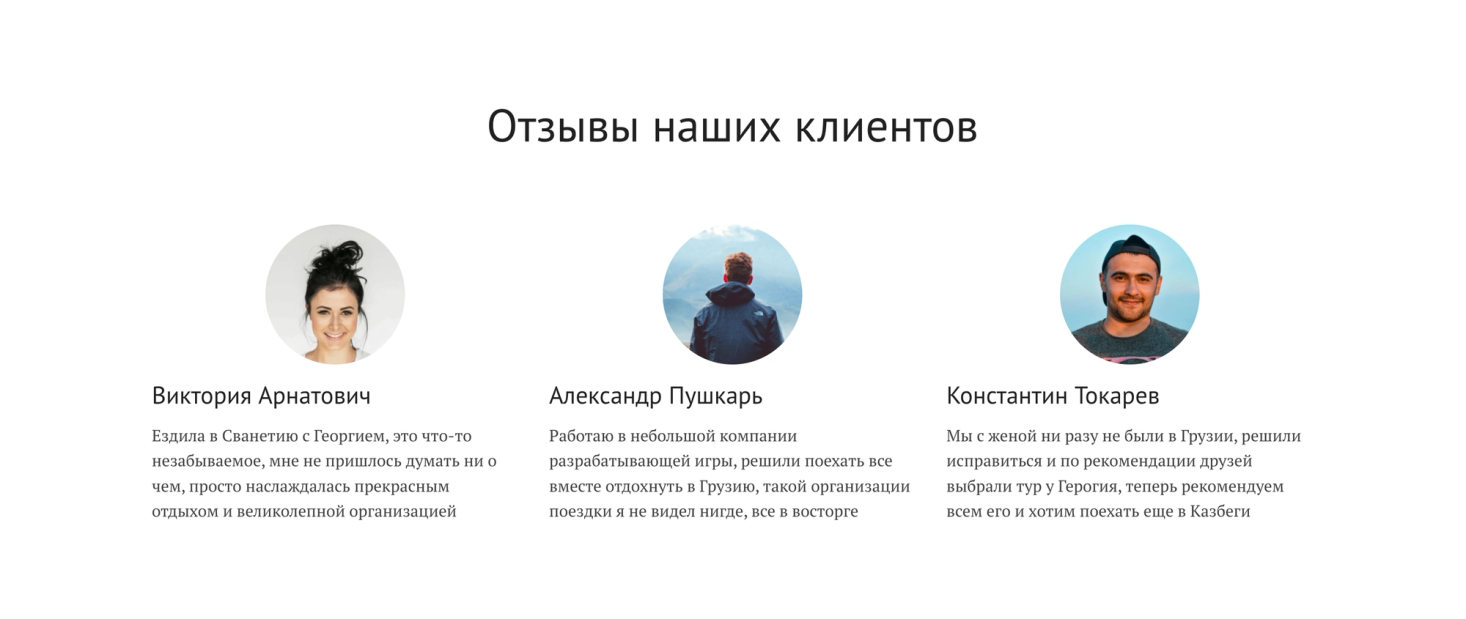 Отзывы наших клиентов

Виктория Арнатович

Ездила в Сванетию с Георгием, это что-то незабываемое, мне не пришлось думать ни о чем, просто наслаждалась прекрасным отдыхом и великолепной организацией

Александр Пушкарь

Работаю в небольшой компании разрабатывающей игры, решили поехать все вместе отдохнуть в Грузию, такой организации поездки я не видел нигде, все в восторге

Константин Токарев

Мы с женой ни разу не были в Грузии, решили исправиться и по рекомендации друзей выбрали тур у Герогия, теперь рекомендуем всем его и хотим поехать еще в Казбеги